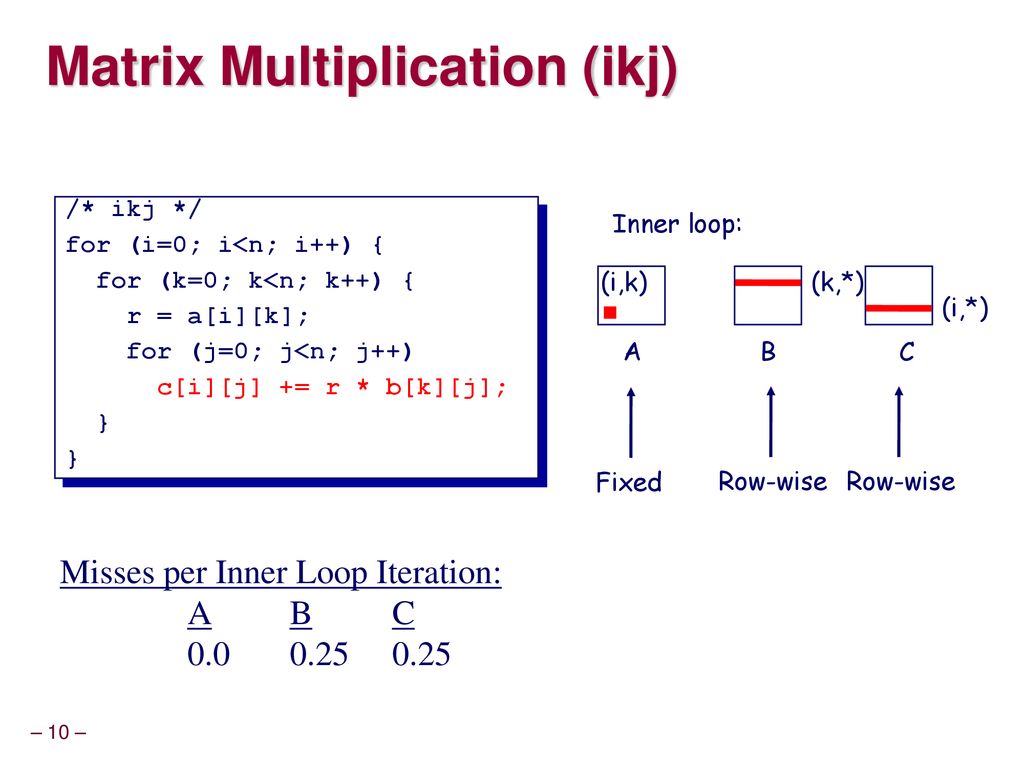 Matrix Multiplication (ikj)

/* ikj */
for (i=0; i<n; i++) {
  for (k=0; k<n; k++) {
    r = a[i][k];
    for (j=0; j<n; j++)
      c[i][j] += r * b[k][j];
  }
}

Inner loop:

(i,k)
(k,*)
(i,*)

A B C

Fixed Row-wise Row-wise

Misses per Inner Loop Iteration:

| A | B | C |
|---|---|---|
| 0.0 | 0.25 | 0.25 |

– 10 –